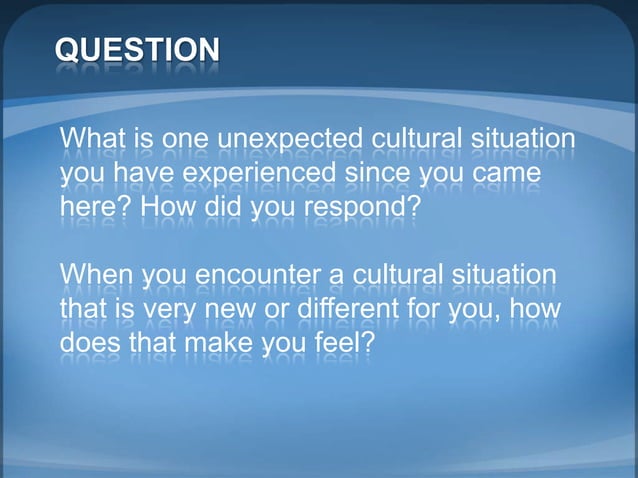 QUESTION

What is one unexpected cultural situation you have experienced since you came here? How did you respond?

When you encounter a cultural situation that is very new or different for you, how does that make you feel?